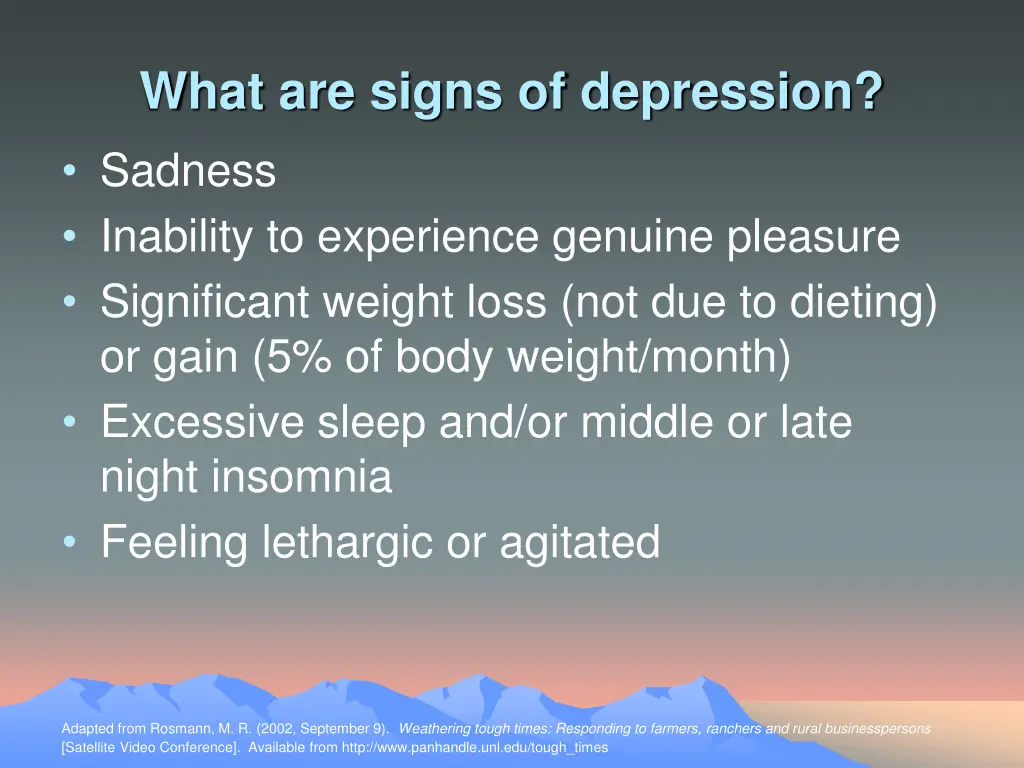 What are signs of depression?

• Sadness
• Inability to experience genuine pleasure
• Significant weight loss (not due to dieting) or gain (5% of body weight/month)
• Excessive sleep and/or middle or late night insomnia
• Feeling lethargic or agitated

Adapted from Rosmann, M. R. (2002, September 9). Weathering tough times: Responding to farmers, ranchers and rural businesspersons [Satellite Video Conference]. Available from http://www.panhandle.unl.edu/tough_times